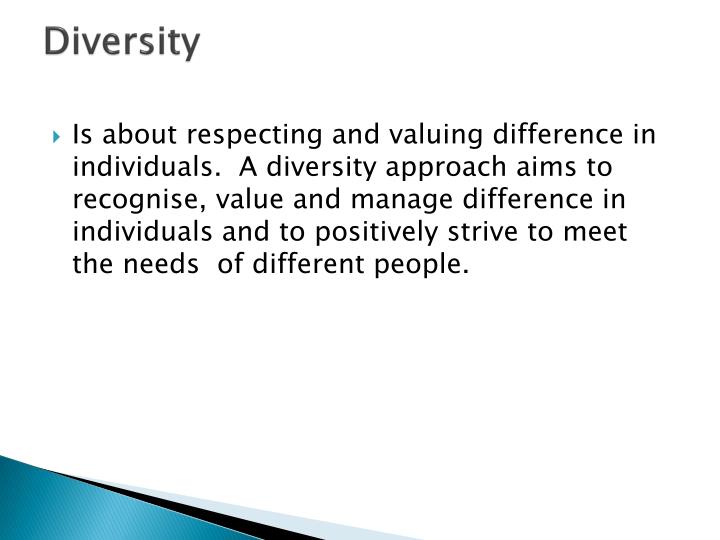 Diversity

Is about respecting and valuing difference in individuals. A diversity approach aims to recognise, value and manage difference in individuals and to positively strive to meet the needs of different people.